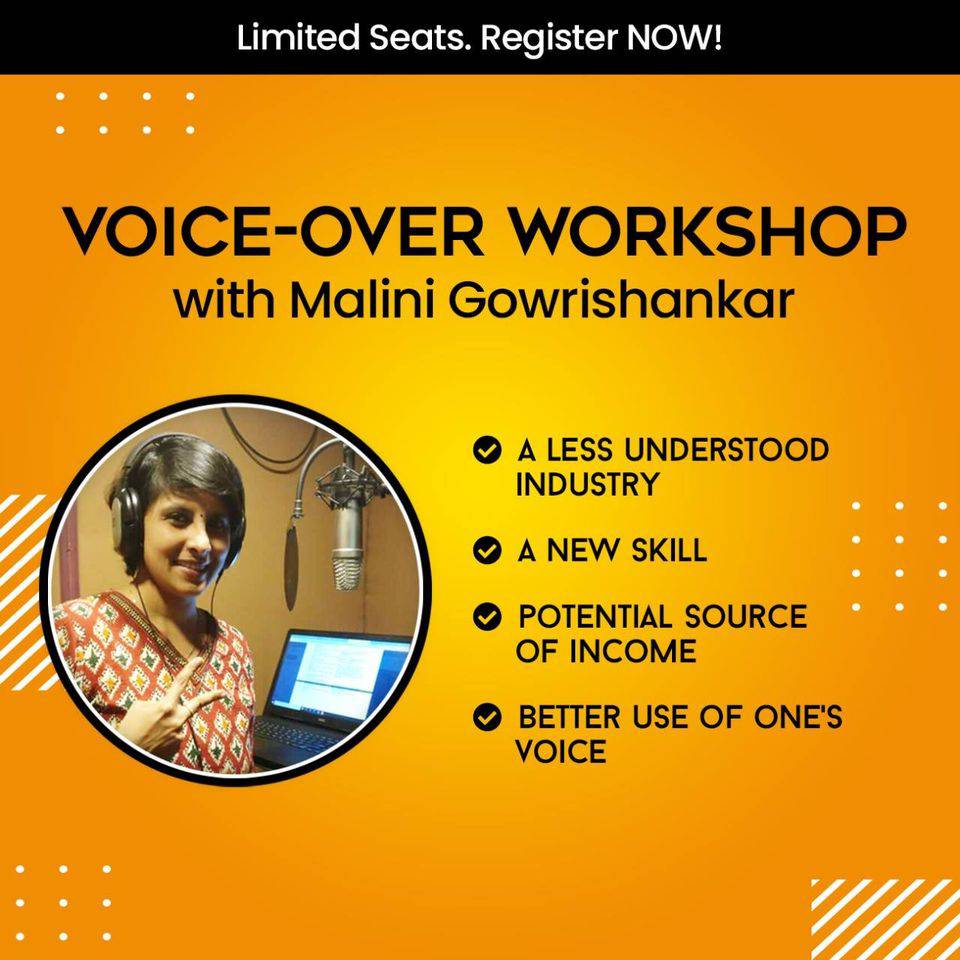 Limited Seats. Register NOW!

VOICE-OVER WORKSHOP
with Malini Gowrishankar

A LESS UNDERSTOOD INDUSTRY

A NEW SKILL

POTENTIAL SOURCE OF INCOME

BETTER USE OF ONE'S VOICE